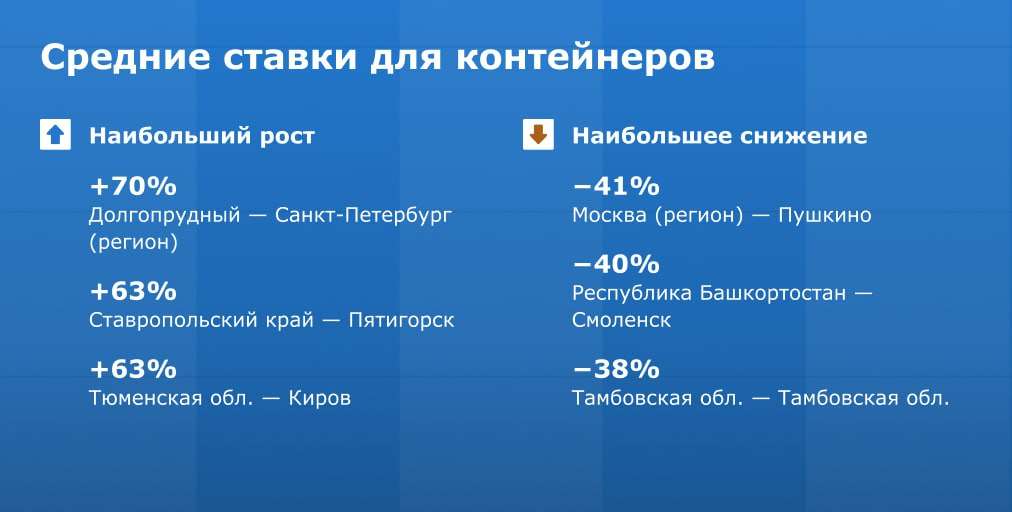 Средние ставки для контейнеров

Наибольший рост

+70%
Долгопрудный — Санкт-Петербург (регион)

+63%
Ставропольский край — Пятигорск

+63%
Тюменская обл. — Киров

Наибольшее снижение

−41%
Москва (регион) — Пушкино

−40%
Республика Башкортостан — Смоленск

−38%
Тамбовская обл. — Тамбовская обл.